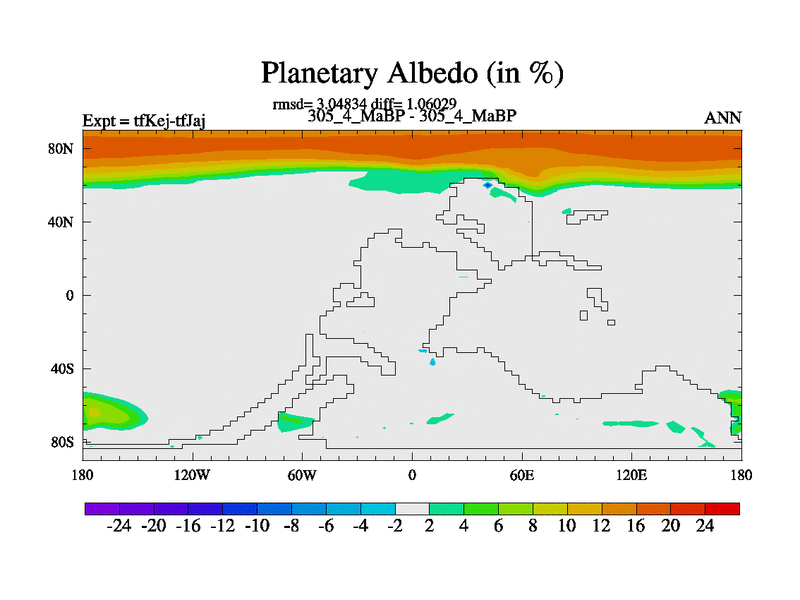 Planetary Albedo (in %)

rmsd= 3.04834 diff= 1.06029
Expt = tfKej-tfJaj
305_4_MaBP - 305_4_MaBP
ANN

80N
40N
0
40S
80S

180
120W
60W
0
60E
120E
180

-24 -20 -16 -12 -10 -8 -6 -4 -2 2 4 6 8 10 12 16 20 24